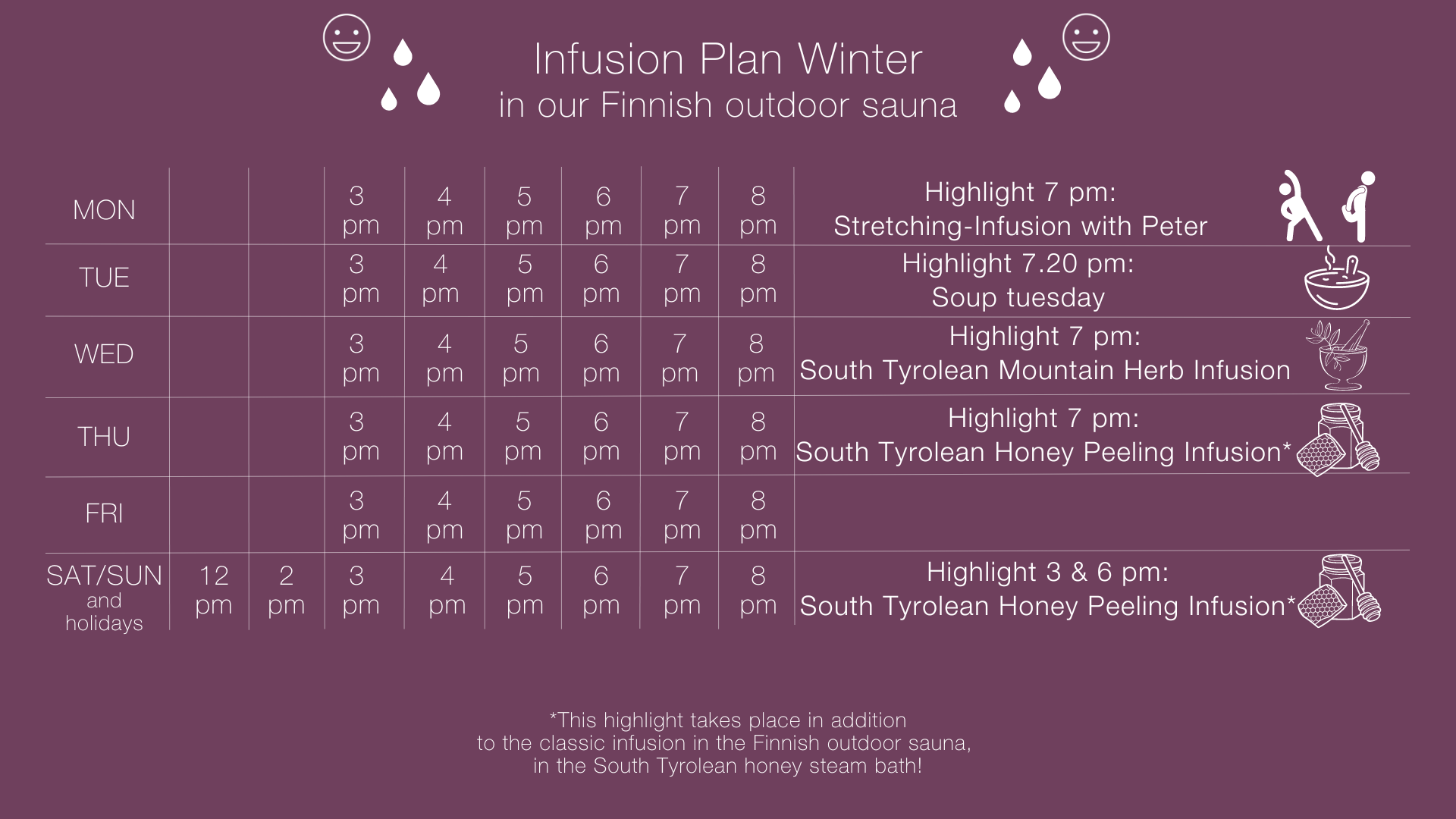 Infusion Plan Winter
in our Finnish outdoor sauna

| MON | | | 3 pm | 4 pm | 5 pm | 6 pm | 7 pm | 8 pm | Highlight 7 pm: Stretching-Infusion with Peter |
|---|---|---|---|---|---|---|---|---|---|
| TUE | | | 3 pm | 4 pm | 5 pm | 6 pm | 7 pm | 8 pm | Highlight 7.20 pm: Soup tuesday |
| WED | | | 3 pm | 4 pm | 5 pm | 6 pm | 7 pm | 8 pm | Highlight 7 pm: South Tyrolean Mountain Herb Infusion |
| THU | | | 3 pm | 4 pm | 5 pm | 6 pm | 7 pm | 8 pm | Highlight 7 pm: South Tyrolean Honey Peeling Infusion* |
| FRI | | | 3 pm | 4 pm | 5 pm | 6 pm | 7 pm | 8 pm | |
| SAT/SUN and holidays | 12 pm | 2 pm | 3 pm | 4 pm | 5 pm | 6 pm | 7 pm | 8 pm | Highlight 3 & 6 pm: South Tyrolean Honey Peeling Infusion* |

*This highlight takes place in addition to the classic infusion in the Finnish outdoor sauna, in the South Tyrolean honey steam bath!